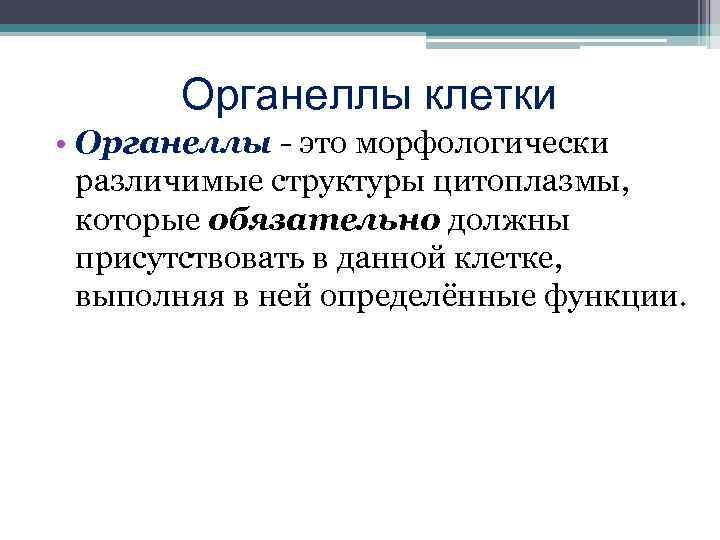 Органеллы клетки

• Органеллы - это морфологически различимые структуры цитоплазмы, которые обязательно должны присутствовать в данной клетке, выполняя в ней определённые функции.